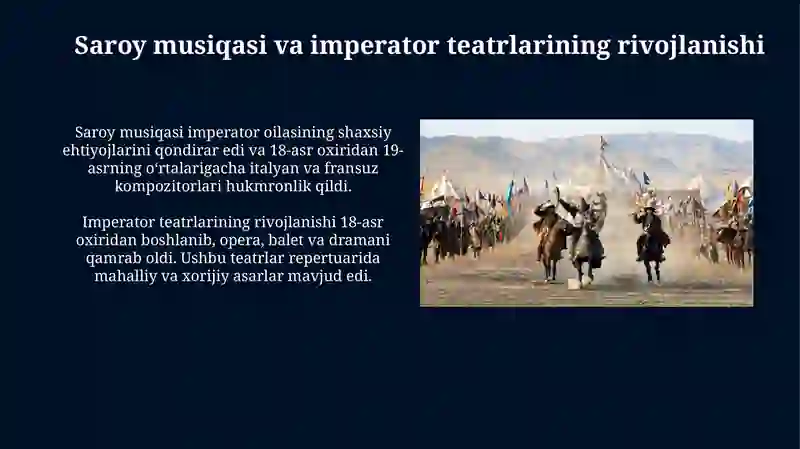 Saroy musiqasi va imperator teatrlarining rivojlanishi

Saroy musiqasi imperator oilasining shaxsiy ehtiyojlarini qondirar edi va 18-asr oxiridan 19-asrning oʻrtalarigacha italyan va fransuz kompozitorlari hukmronlik qildi.

Imperator teatrlarining rivojlanishi 18-asr oxiridan boshlanib, opera, balet va dramani qamrab oldi. Ushbu teatrlar repertuarida mahalliy va xorijiy asarlar mavjud edi.